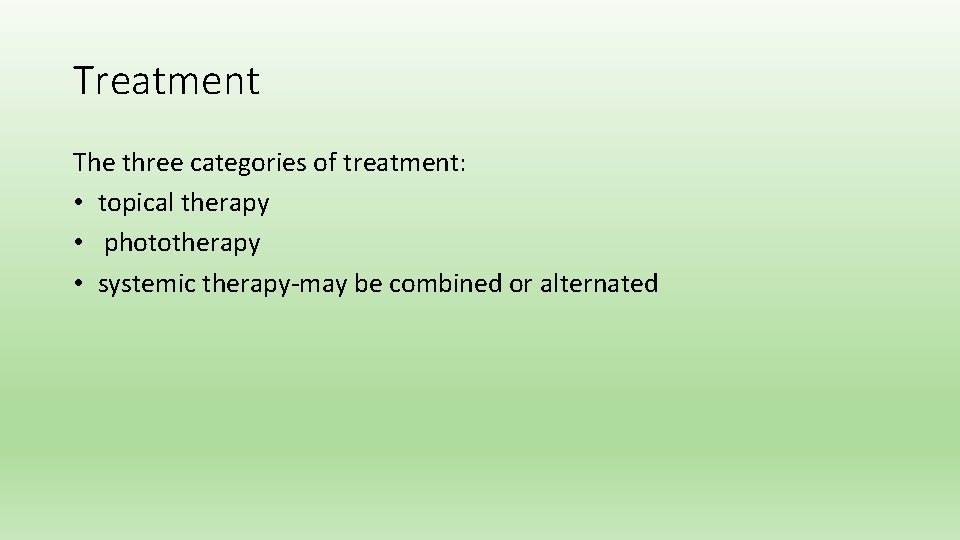 Treatment

The three categories of treatment:
• topical therapy
• phototherapy
• systemic therapy-may be combined or alternated